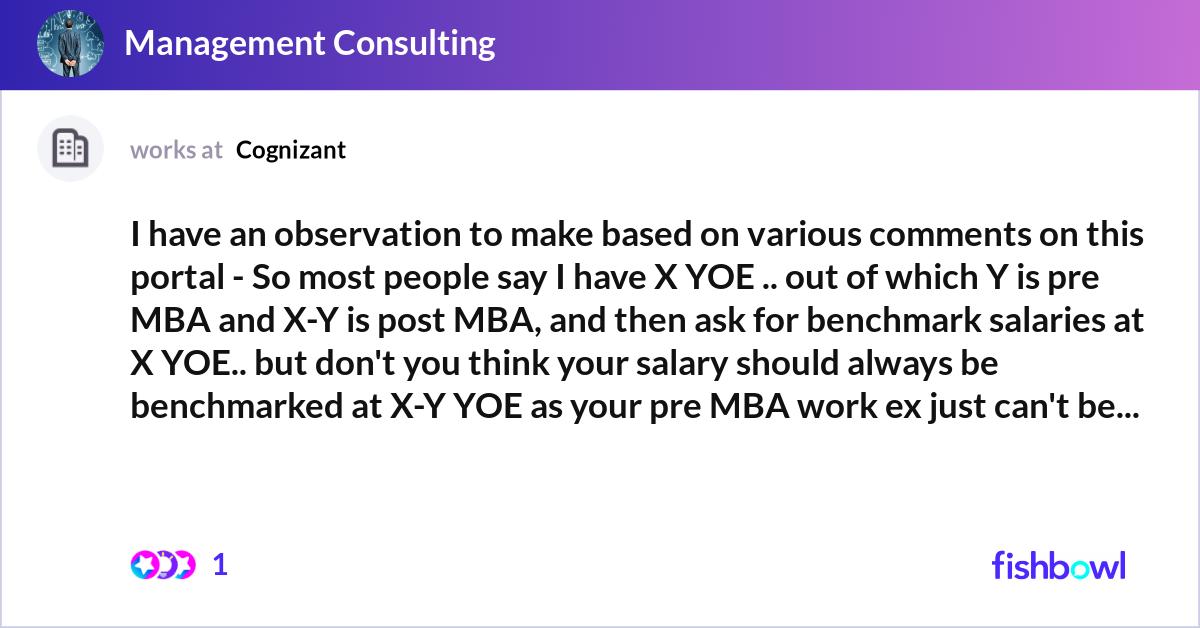 Management Consulting

works at Cognizant

I have an observation to make based on various comments on this portal - So most people say I have X YOE .. out of which Y is pre MBA and X-Y is post MBA, and then ask for benchmark salaries at X YOE.. but don't you think your salary should always be benchmarked at X-Y YOE as your pre MBA work ex just can't be...

1

fishbowl